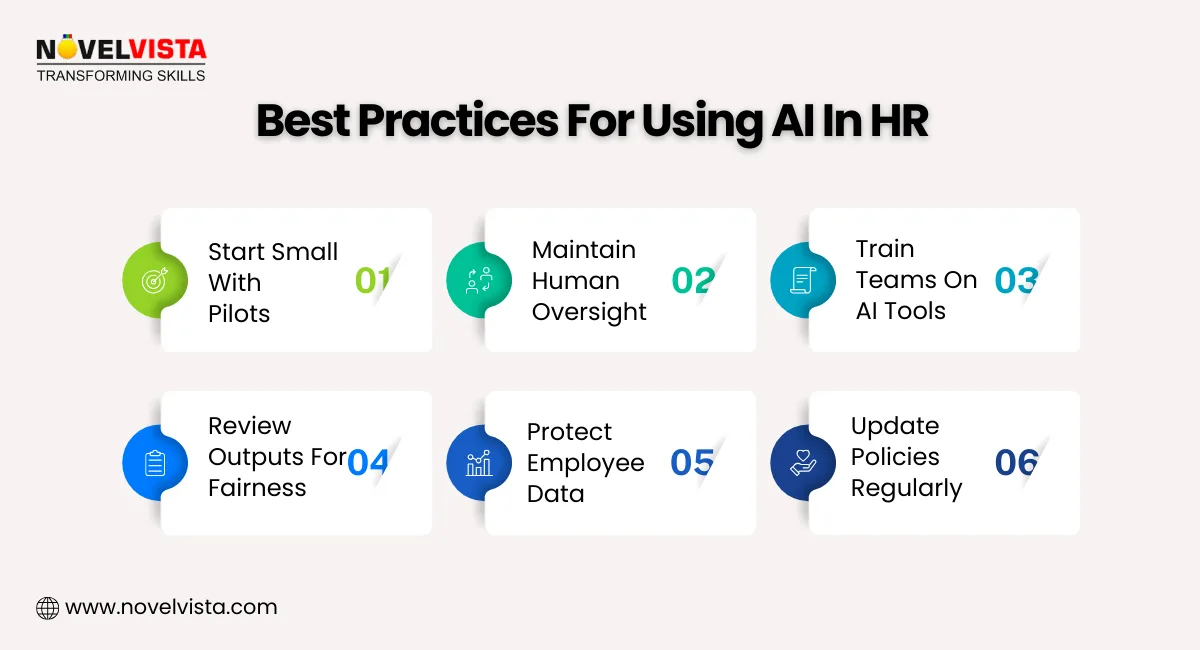 NOVELVISTA
TRANSFORMING SKILLS

Best Practices For Using AI In HR

Start Small With Pilots 01

Maintain Human Oversight 02

Train Teams On AI Tools 03

Review Outputs For Fairness 04

Protect Employee Data 05

Update Policies Regularly 06

www.novelvista.com